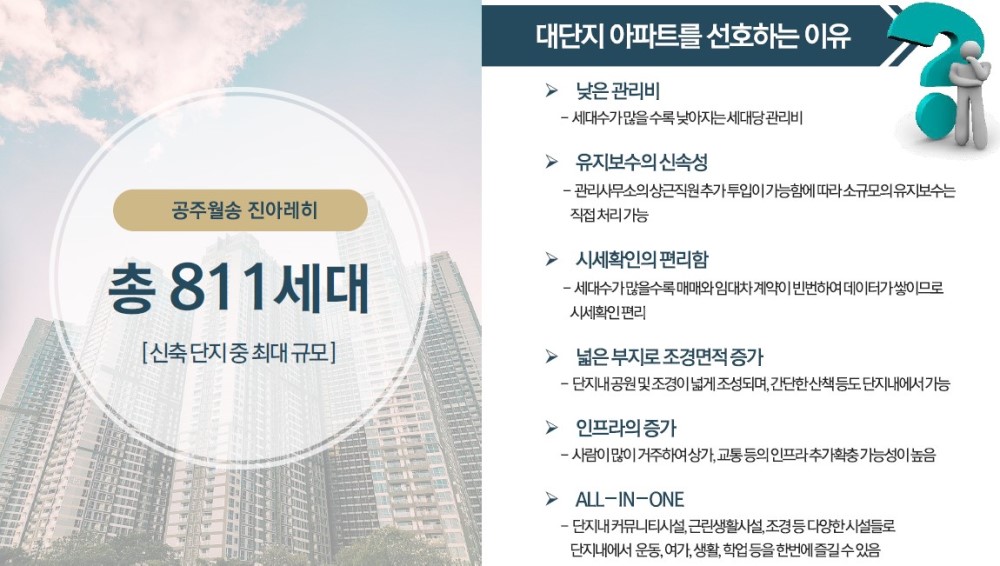 공주월송 진아레히

총 811세대

[신축 단지 중 최대 규모]

대단지 아파트를 선호하는 이유

➢ 낮은 관리비

- 세대수가 많을 수록 낮아지는 세대당 관리비

➢ 유지보수의 신속성

- 관리사무소의 상근직원 추가 투입이 가능함에 따라 소규모의 유지보수는 직접 처리 가능

➢ 시세확인의 편리함

- 세대수가 많을수록 매매와 임대차 계약이 빈번하여 데이터가 쌓이므로 시세확인 편리

➢ 넓은 부지로 조경면적 증가

- 단지내 공원 및 조경이 넓게 조성되며, 간단한 산책 등도 단지내에서 가능

➢ 인프라의 증가

- 사람이 많이 거주하여 상가, 교통 등의 인프라 추가확충 가능성이 높음

➢ ALL-IN-ONE

- 단지내 커뮤니티시설, 근린생활시설, 조경 등 다양한 시설들로 단지내에서 운동, 여가, 생활, 학업 등을 한번에 즐길 수 있음